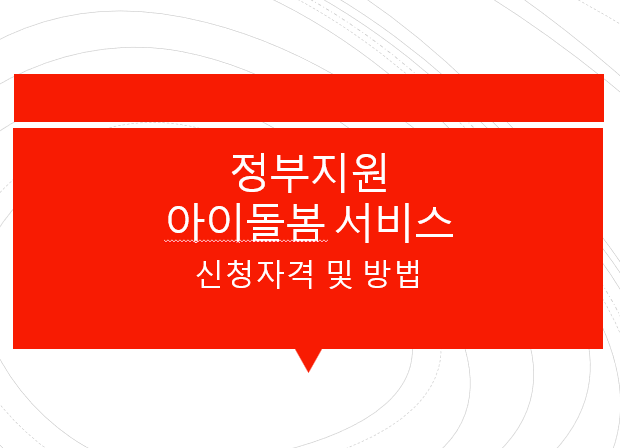 정부지원
아이돌봄 서비스
신청자격 및 방법